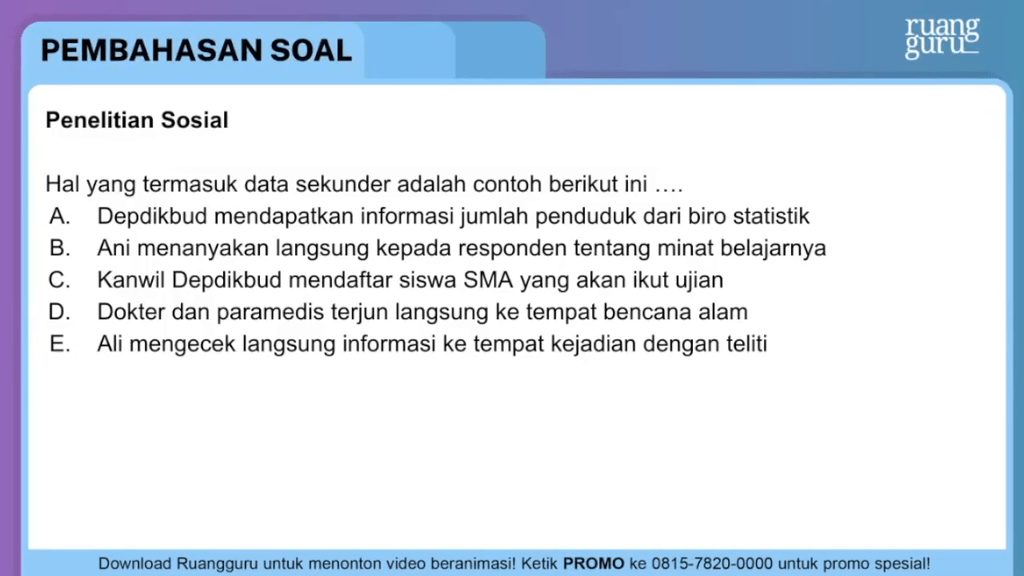 PEMBAHASAN SOAL

ruang guru

Penelitian Sosial

Hal yang termasuk data sekunder adalah contoh berikut ini ....
A. Depdikbud mendapatkan informasi jumlah penduduk dari biro statistik
B. Ani menanyakan langsung kepada responden tentang minat belajarnya
C. Kanwil Depdikbud mendaftar siswa SMA yang akan ikut ujian
D. Dokter dan paramedis terjun langsung ke tempat bencana alam
E. Ali mengecek langsung informasi ke tempat kejadian dengan teliti

Download Ruangguru untuk menonton video beranimasi! Ketik PROMO ke 0815-7820-0000 untuk promo spesial!